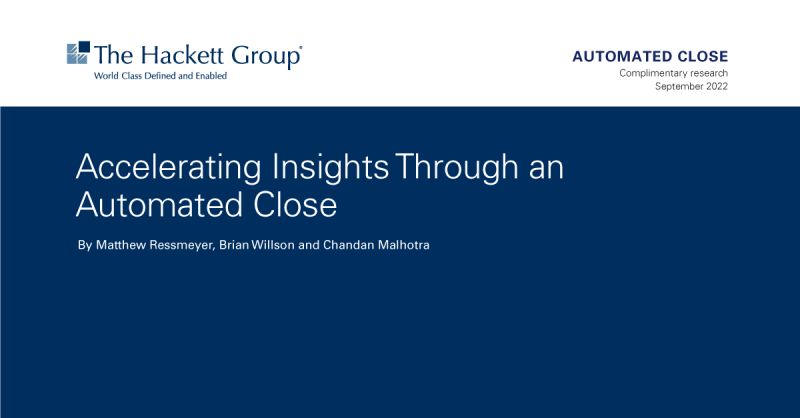 The Hackett Group®
World Class Defined and Enabled

AUTOMATED CLOSE
Complimentary research
September 2022

Accelerating Insights Through an Automated Close

By Matthew Ressmeyer, Brian Willson and Chandan Malhotra